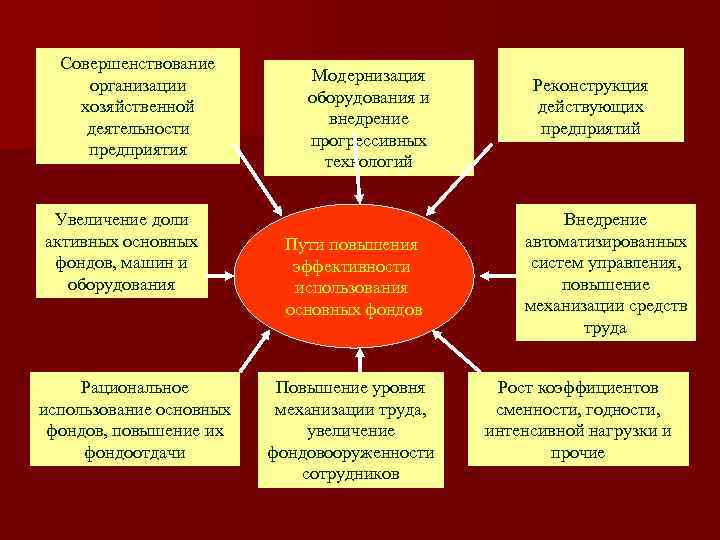 Совершенствование организации хозяйственной деятельности предприятия

Модернизация оборудования и внедрение прогрессивных технологий

Реконструкция действующих предприятий

Увеличение доли активных основных фондов, машин и оборудования

Пути повышения эффективности использования основных фондов

Внедрение автоматизированных систем управления, повышение механизации средств труда

Рациональное использование основных фондов, повышение их фондоотдачи

Повышение уровня механизации труда, увеличение фондовооруженности сотрудников

Рост коэффициентов сменности, годности, интенсивной нагрузки и прочие